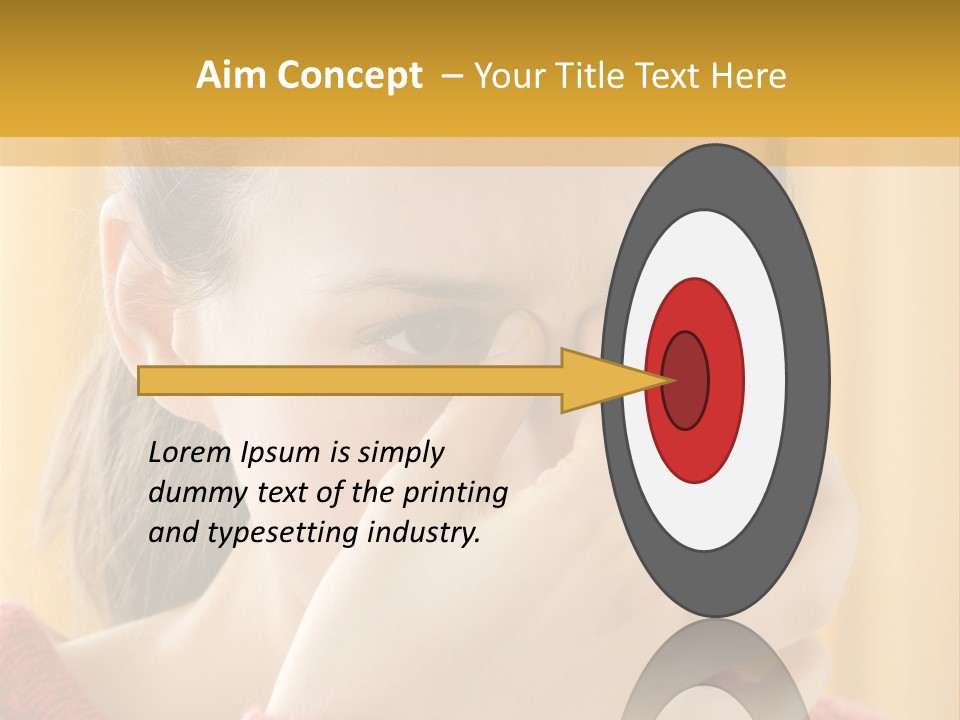 Aim Concept – Your Title Text Here

Lorem Ipsum is simply dummy text of the printing and typesetting industry.